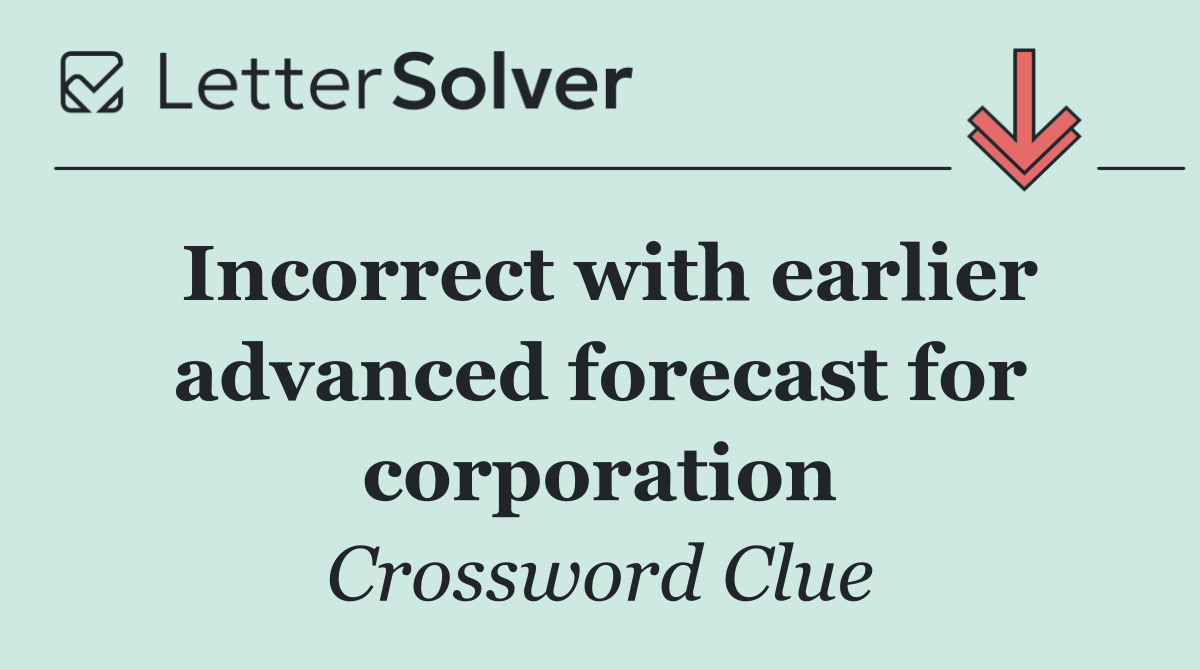 LetterSolver

Incorrect with earlier advanced forecast for corporation

Crossword Clue